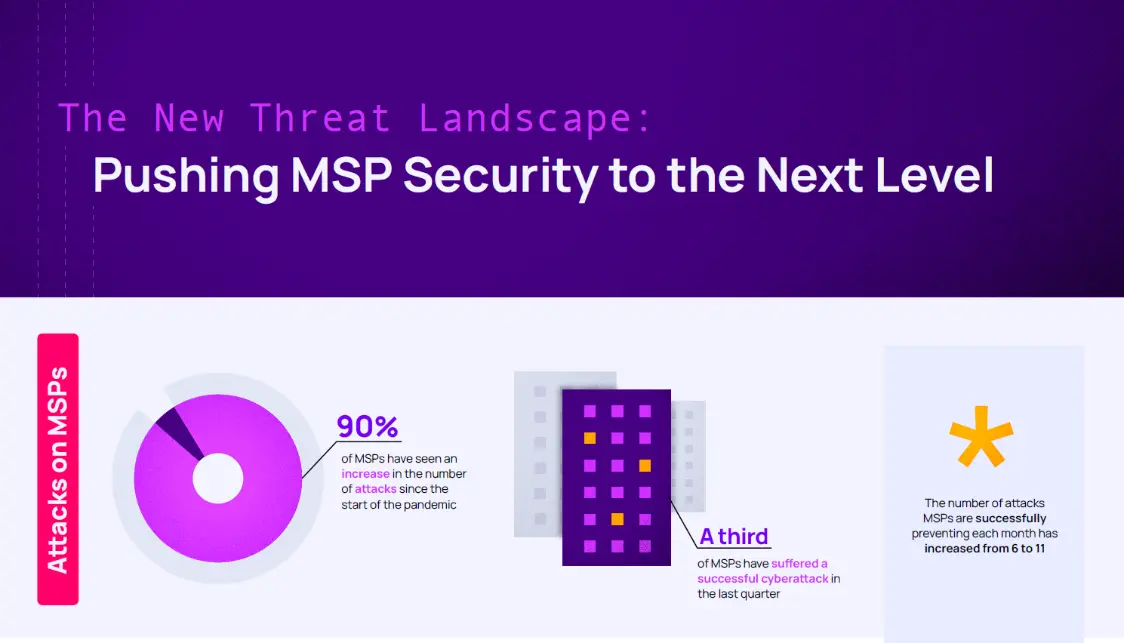 The New Threat Landscape:
Pushing MSP Security to the Next Level

Attacks on MSPs

90%
of MSPs have seen an increase in the number of attacks since the start of the pandemic

A third
of MSPs have suffered a successful cyberattack in the last quarter

*
The number of attacks MSPs are successfully preventing each month has increased from 6 to 11